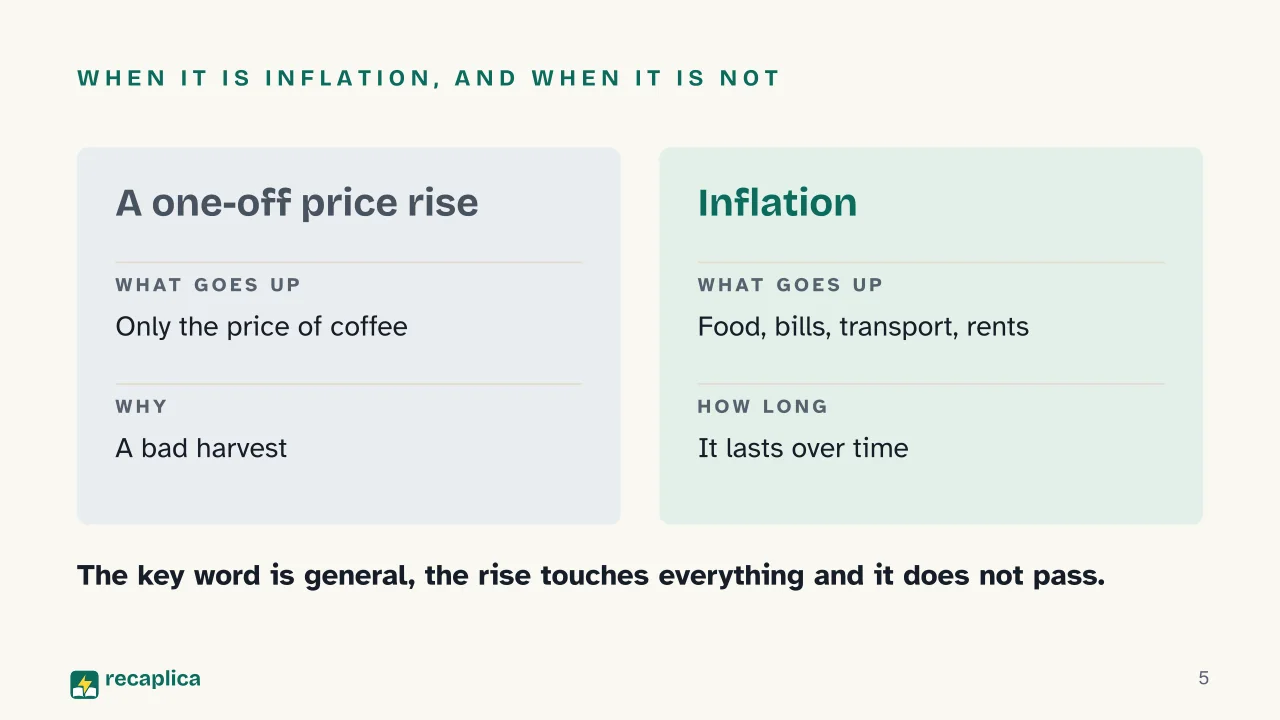 WHEN IT IS INFLATION, AND WHEN IT IS NOT

A one-off price rise

WHAT GOES UP

Only the price of coffee

WHY

A bad harvest

Inflation

WHAT GOES UP

Food, bills, transport, rents

HOW LONG

It lasts over time

The key word is general, the rise touches everything and it does not pass.

recaplica

5